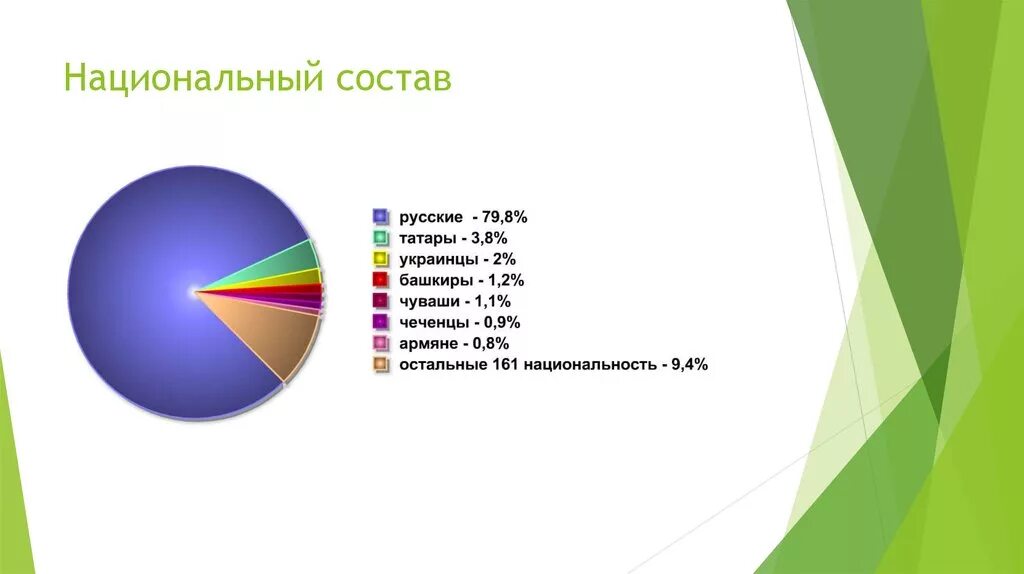 Национальный состав

русские - 79,8%
татары - 3,8%
украинцы - 2%
башкиры - 1,2%
чуваши - 1,1%
чеченцы - 0,9%
армяне - 0,8%
остальные 161 национальность - 9,4%